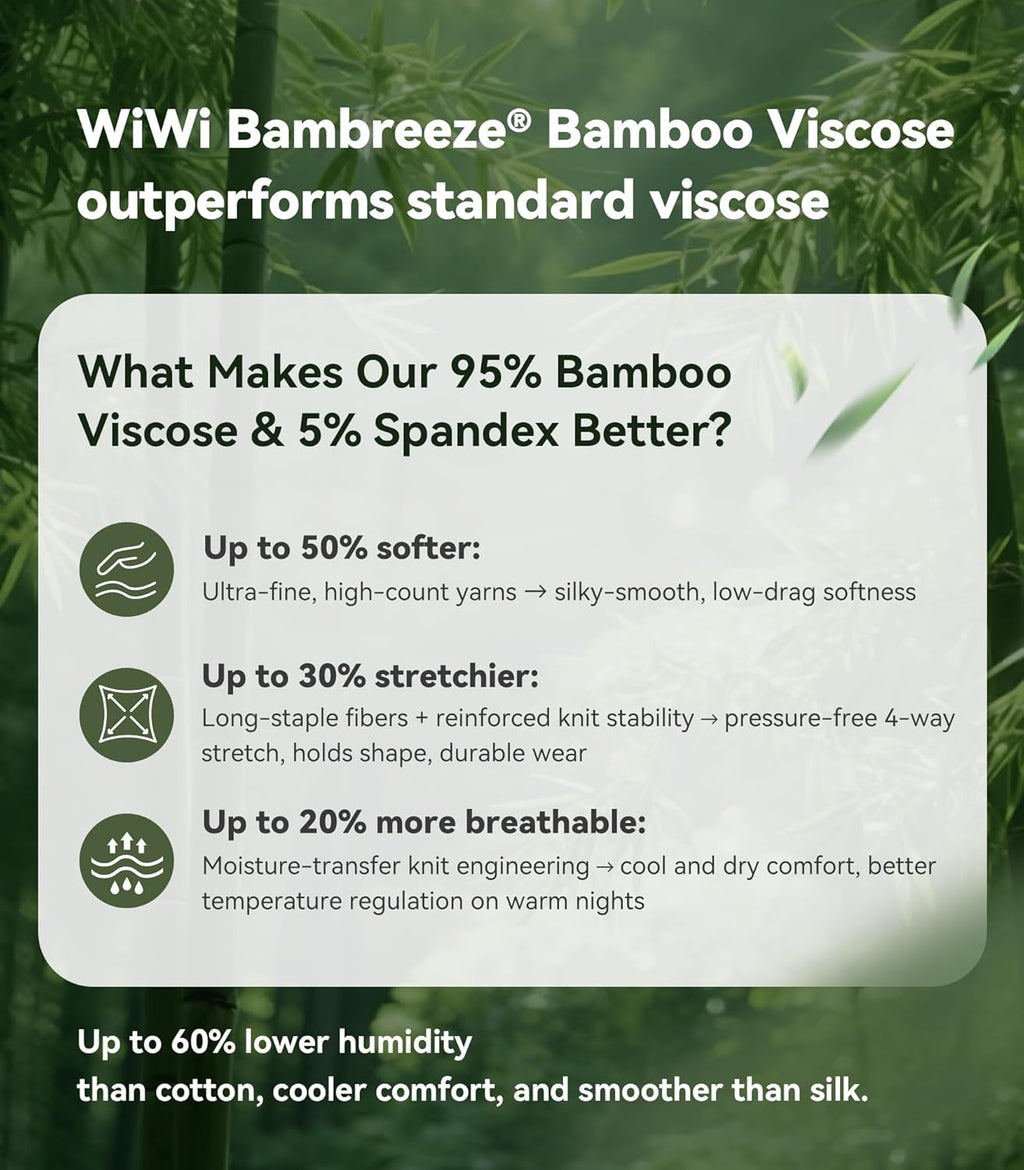 WiWi Bambreeze® Bamboo Viscose outperforms standard viscose

What Makes Our 95% Bamboo Viscose & 5% Spandex Better?

Up to 50% softer:
Ultra-fine, high-count yarns → silky-smooth, low-drag softness

Up to 30% stretchier:
Long-staple fibers + reinforced knit stability → pressure-free 4-way stretch, holds shape, durable wear

Up to 20% more breathable:
Moisture-transfer knit engineering → cool and dry comfort, better temperature regulation on warm nights

Up to 60% lower humidity than cotton, cooler comfort, and smoother than silk.